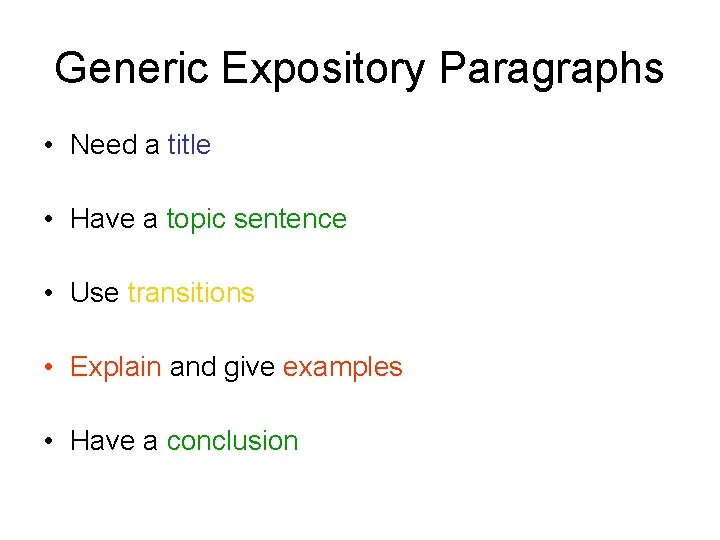 Generic Expository Paragraphs

• Need a title

• Have a topic sentence

• Use transitions

• Explain and give examples

• Have a conclusion